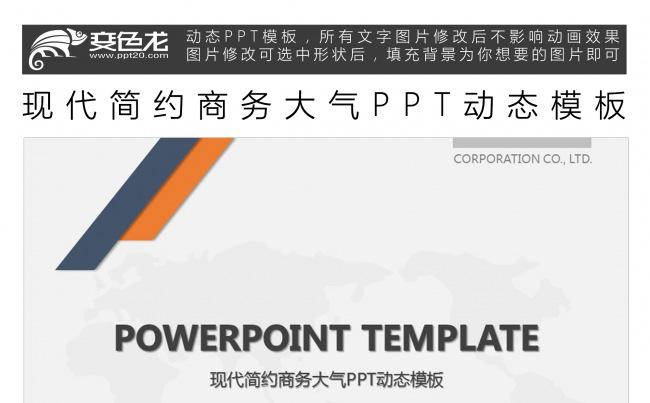 变色龙
www.ppt20.com

动态PPT模板，所有文字图片修改后不影响动画效果
图片修改可选中形状后，填充背景为你想要的图片即可

现代简约商务大气PPT动态模板

CORPORATION CO., LTD.

POWERPOINT TEMPLATE

现代简约商务大气PPT动态模板